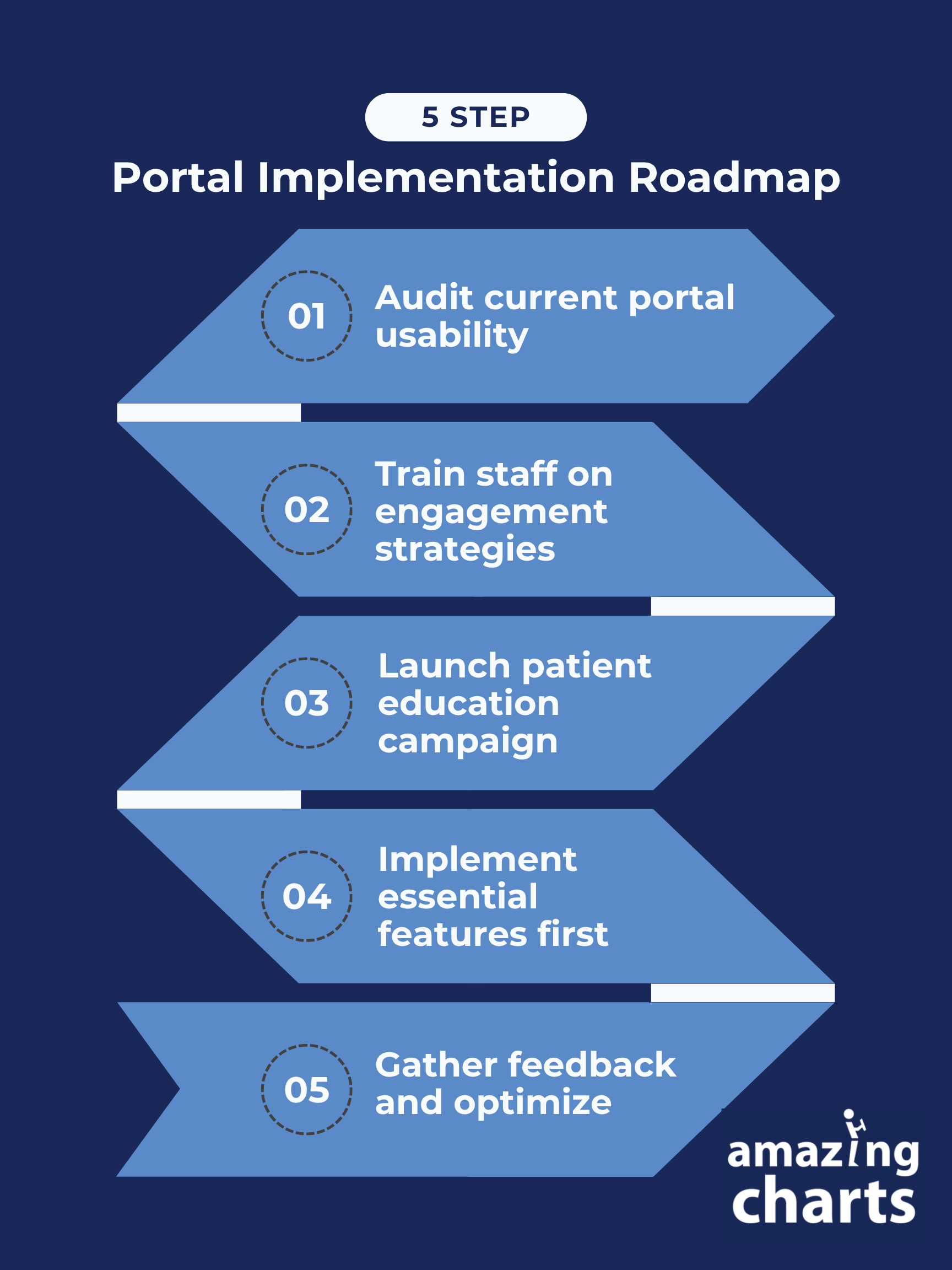 5 STEP

Portal Implementation Roadmap

01 Audit current portal usability

02 Train staff on engagement strategies

03 Launch patient education campaign

04 Implement essential features first

05 Gather feedback and optimize

amazing charts